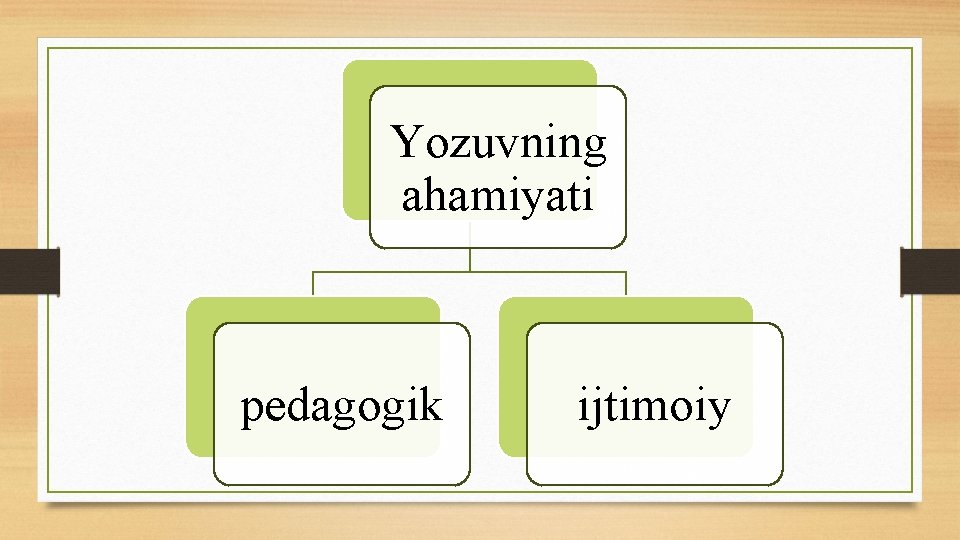 Yozuvning ahamiyati

pedagogik

ijtimoiy